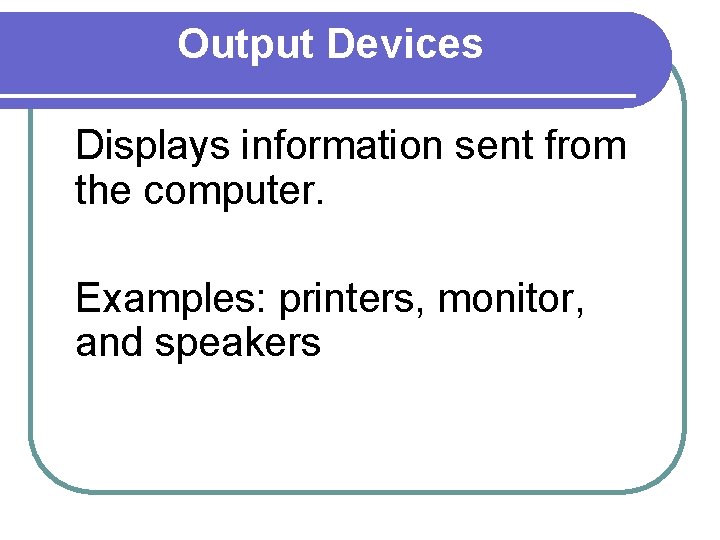 Output Devices

Displays information sent from the computer.

Examples: printers, monitor, and speakers